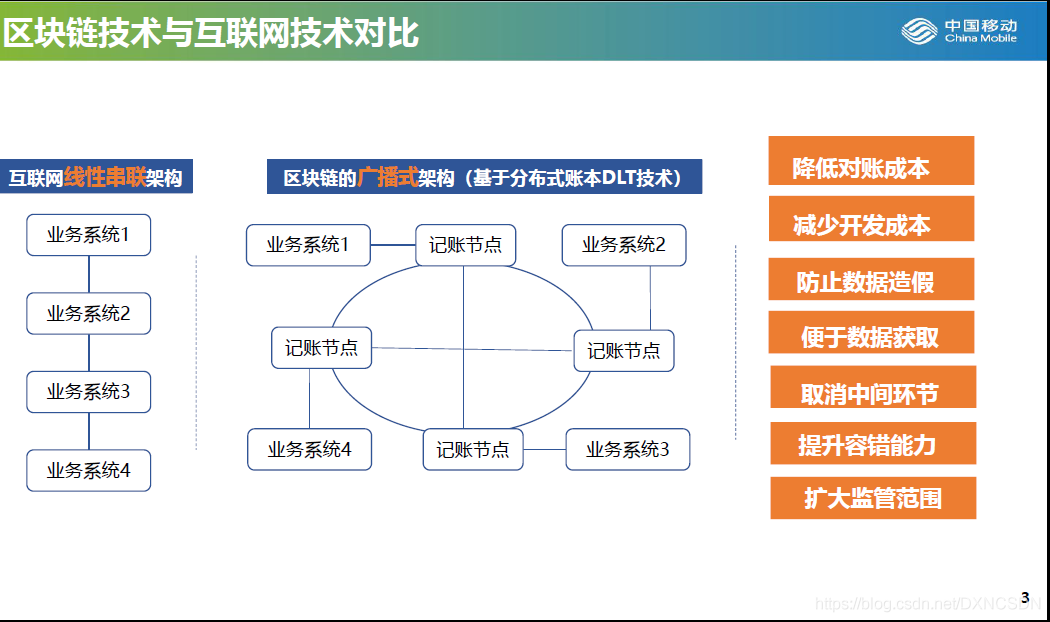 区块链技术与互联网技术对比

中国移动
China Mobile

互联网线性串联架构

业务系统1

业务系统2

业务系统3

业务系统4

区块链的广播式架构（基于分布式账本DLT技术）

业务系统1

记账节点

业务系统2

记账节点

记账节点

业务系统4

记账节点

业务系统3

降低对账成本

减少开发成本

防止数据造假

便于数据获取

取消中间环节

提升容错能力

扩大监管范围

3

https://blog.csdn.net/DXNCSDN